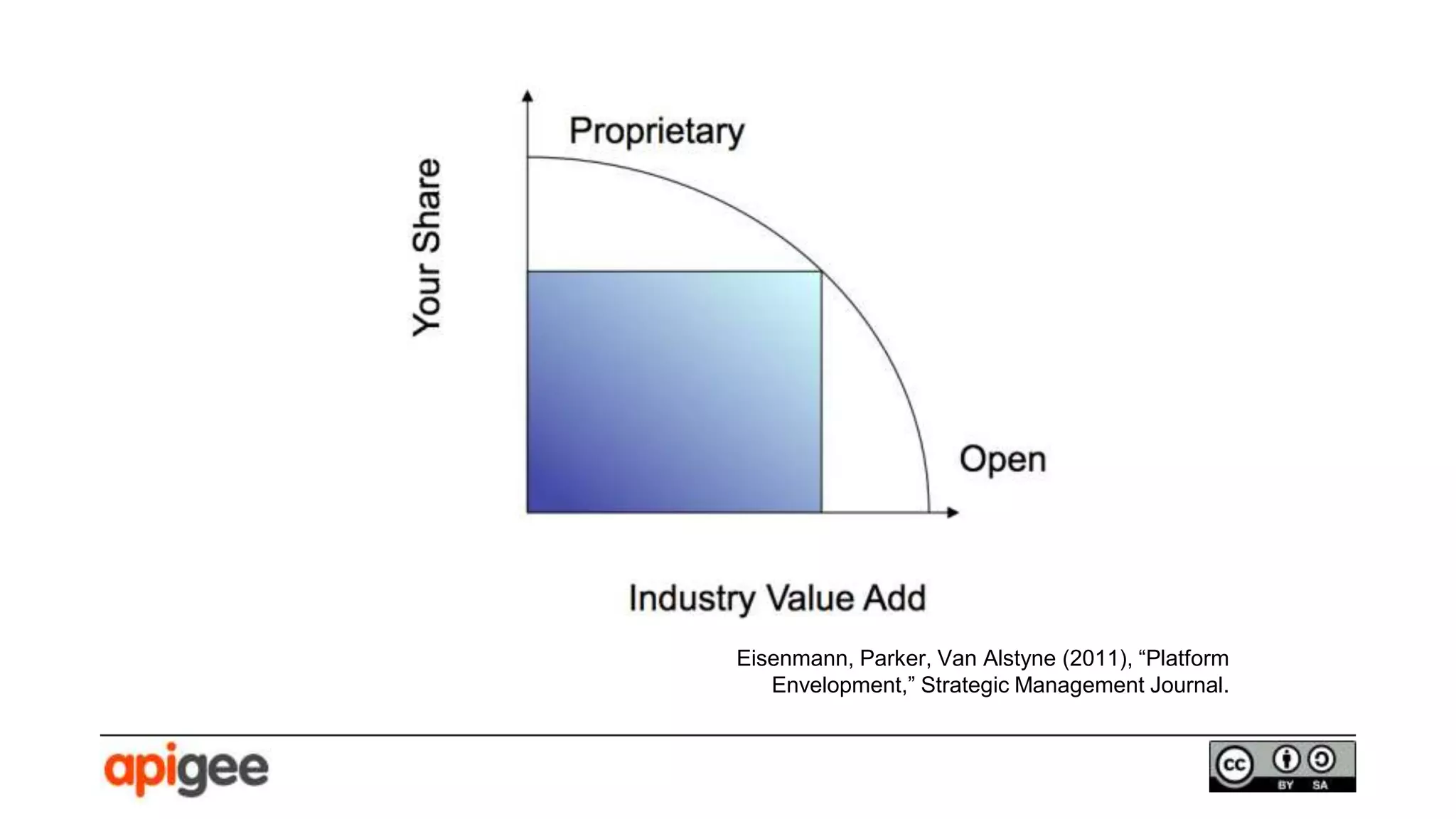 Your Share

Proprietary

Open

Industry Value Add

Eisenmann, Parker, Van Alstyne (2011), “Platform Envelopment,” Strategic Management Journal.

apigee

cc BY SA